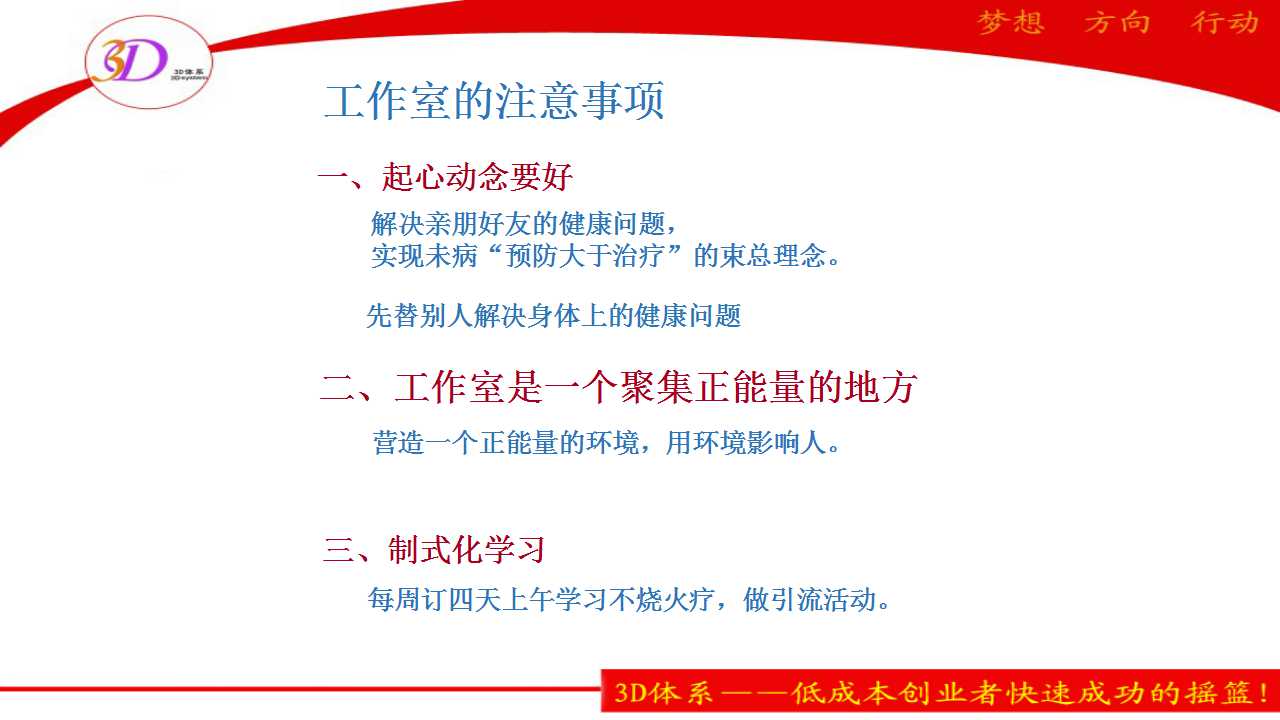 3D
3D体系
3Dsystem

梦想　方向　行动

工作室的注意事项

一、起心动念要好

解决亲朋好友的健康问题，
实现未病“预防大于治疗”的束总理念。

先替别人解决身体上的健康问题

二、工作室是一个聚集正能量的地方

营造一个正能量的环境，用环境影响人。

三、制式化学习

每周订四天上午学习不烧火疗，做引流活动。

3D体系——低成本创业者快速成功的摇篮！